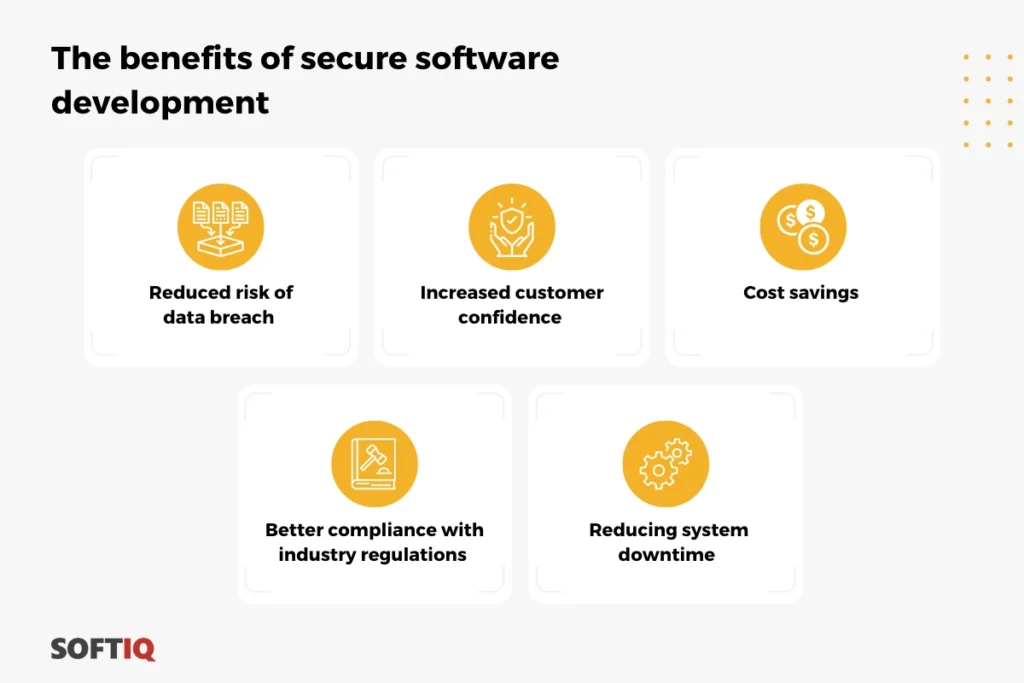 The benefits of secure software development

Reduced risk of data breach

Increased customer confidence

Cost savings

Better compliance with industry regulations

Reducing system downtime

SOFTIQ